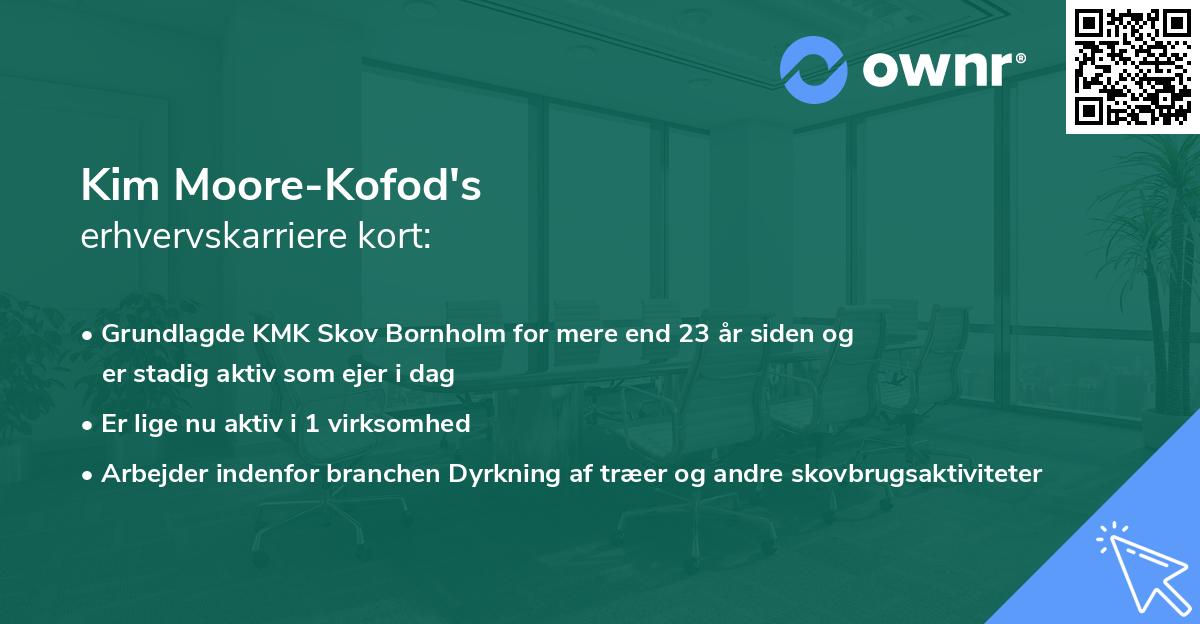 ownr®

Kim Moore-Kofod's
erhvervskarriere kort:

• Grundlagde KMK Skov Bornholm for mere end 23 år siden og er stadig aktiv som ejer i dag
• Er lige nu aktiv i 1 virksomhed
• Arbejder indenfor branchen Dyrkning af træer og andre skovbrugsaktiviteter